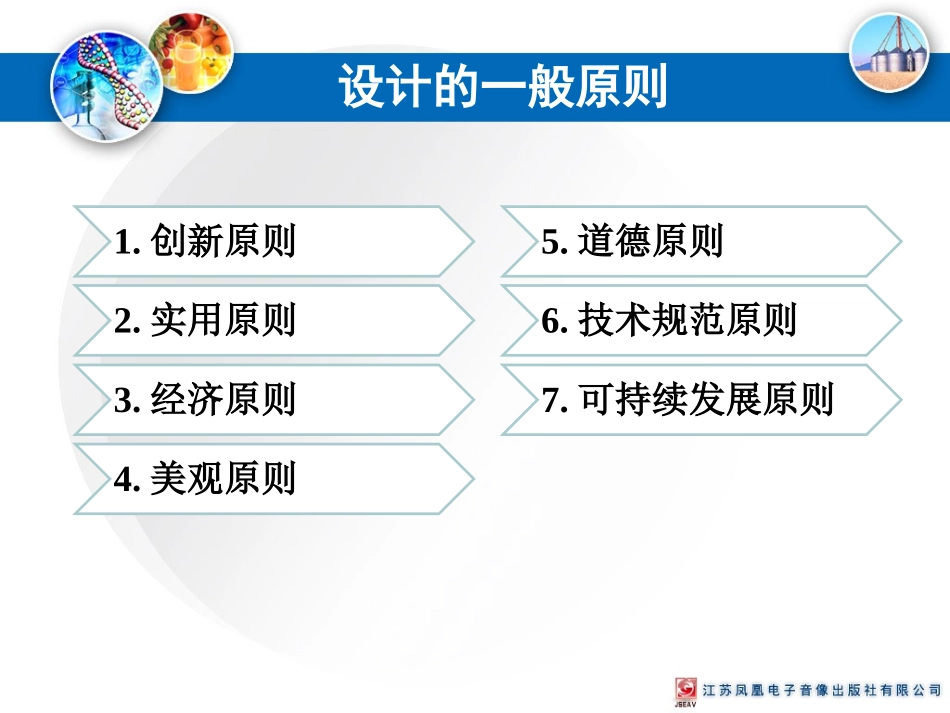 设计的一般原则

1. 创新原则

2. 实用原则

3. 经济原则

4. 美观原则

5. 道德原则

6. 技术规范原则

7. 可持续发展原则

JSEAV 江苏凤凰电子音像出版社有限公司